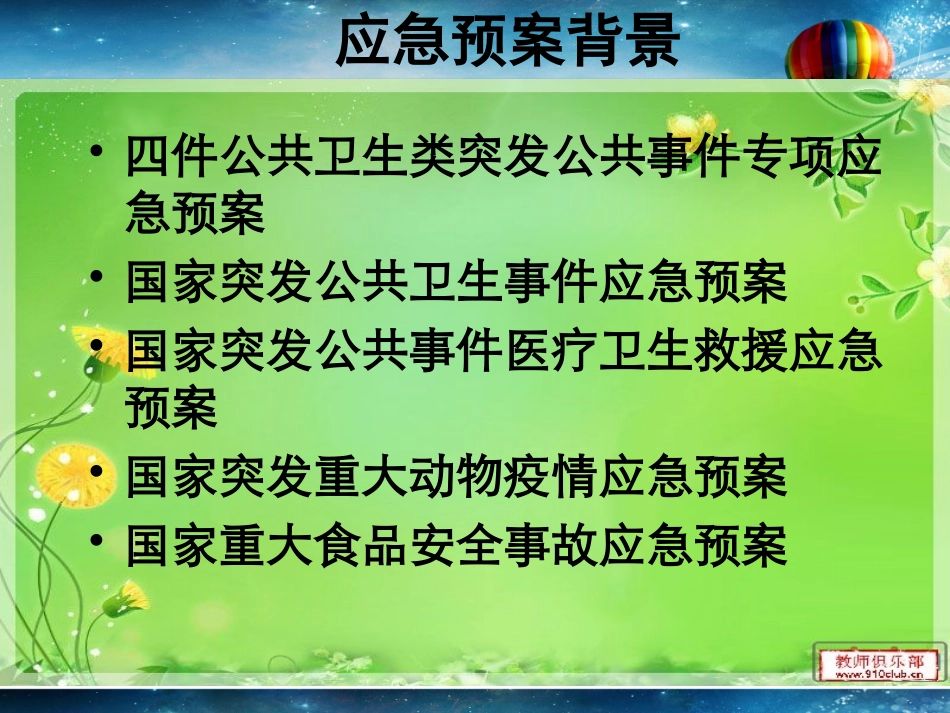 应急预案背景

• 四件公共卫生类突发公共事件专项应急预案
• 国家突发公共卫生事件应急预案
• 国家突发公共事件医疗卫生救援应急预案
• 国家突发重大动物疫情应急预案
• 国家重大食品安全事故应急预案

教师俱乐部
www.910club.cn